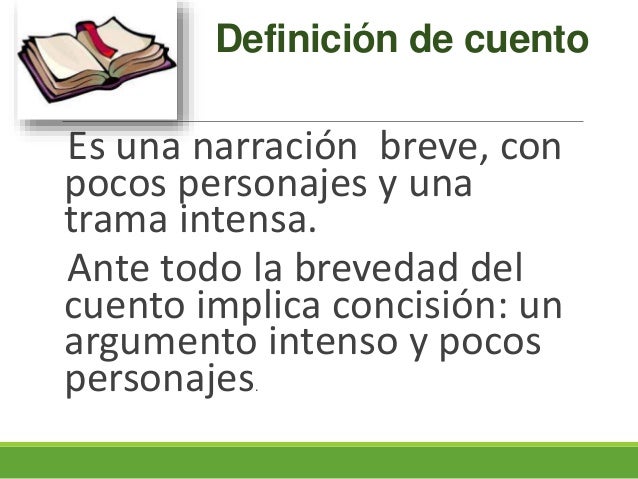 Definición de cuento

Es una narración breve, con pocos personajes y una trama intensa.

Ante todo la brevedad del cuento implica concisión: un argumento intenso y pocos personajes.